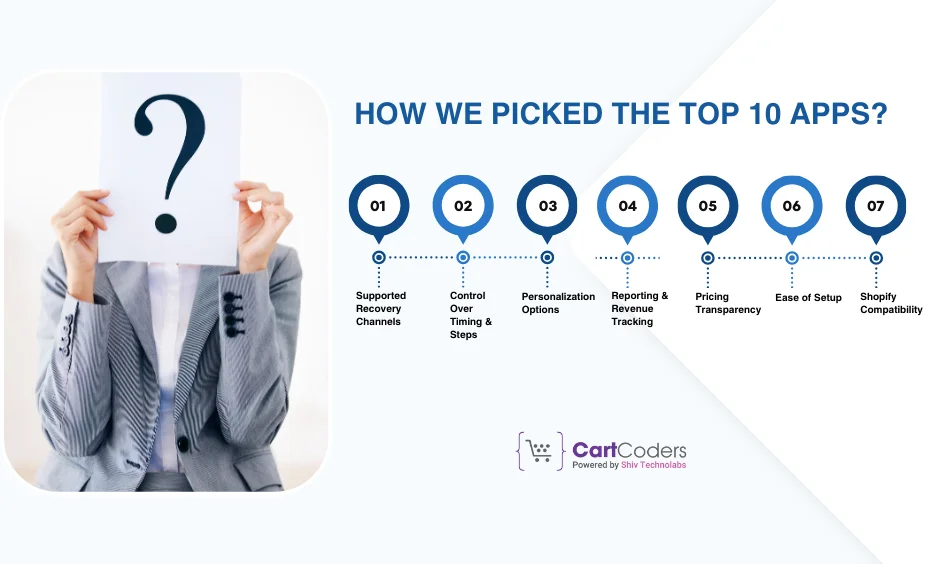 ?

HOW WE PICKED THE TOP 10 APPS?

01
Supported Recovery Channels

02
Control Over Timing & Steps

03
Personalization Options

04
Reporting & Revenue Tracking

05
Pricing Transparency

06
Ease of Setup

07
Shopify Compatibility

CartCoders
Powered by Shiv Technolabs